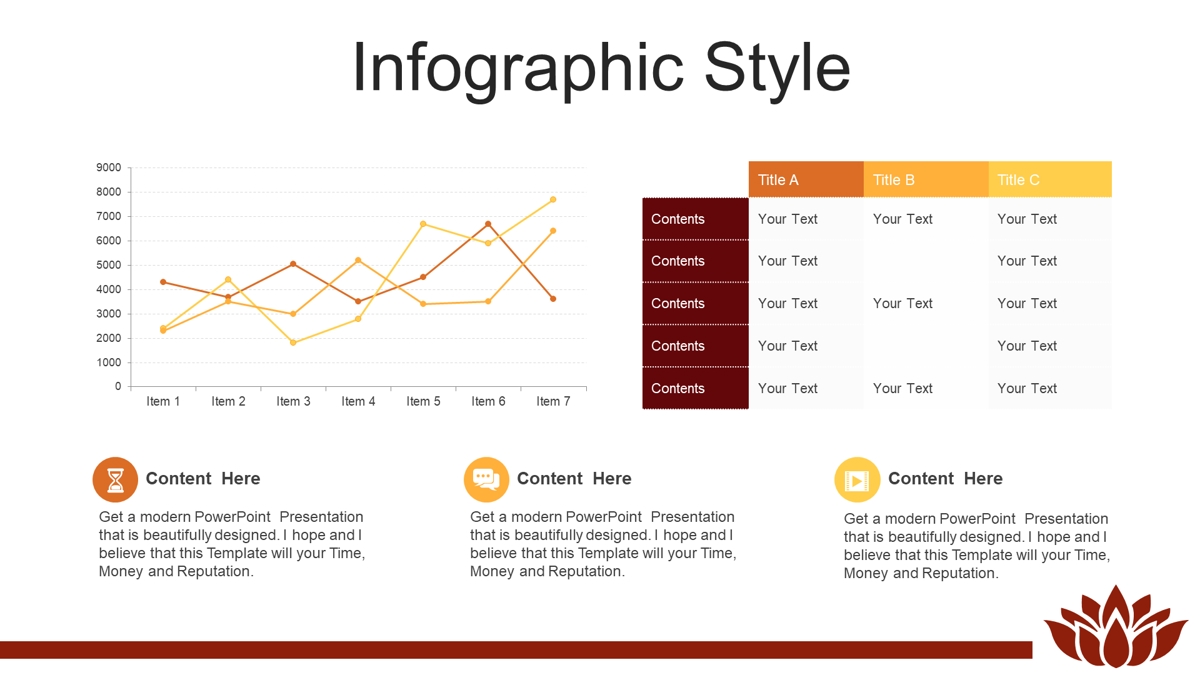 Infographic Style

9000
8000
7000
6000
5000
4000
3000
2000
1000
0

Item 1 Item 2 Item 3 Item 4 Item 5 Item 6 Item 7

| | Title A | Title B | Title C |
|---|---|---|---|
| Contents | Your Text | Your Text | Your Text |
| Contents | Your Text | | Your Text |
| Contents | Your Text | Your Text | Your Text |
| Contents | Your Text | | Your Text |
| Contents | Your Text | Your Text | Your Text |

Content Here

Get a modern PowerPoint Presentation that is beautifully designed. I hope and I believe that this Template will your Time, Money and Reputation.

Content Here

Get a modern PowerPoint Presentation that is beautifully designed. I hope and I believe that this Template will your Time, Money and Reputation.

Content Here

Get a modern PowerPoint Presentation that is beautifully designed. I hope and I believe that this Template will your Time, Money and Reputation.